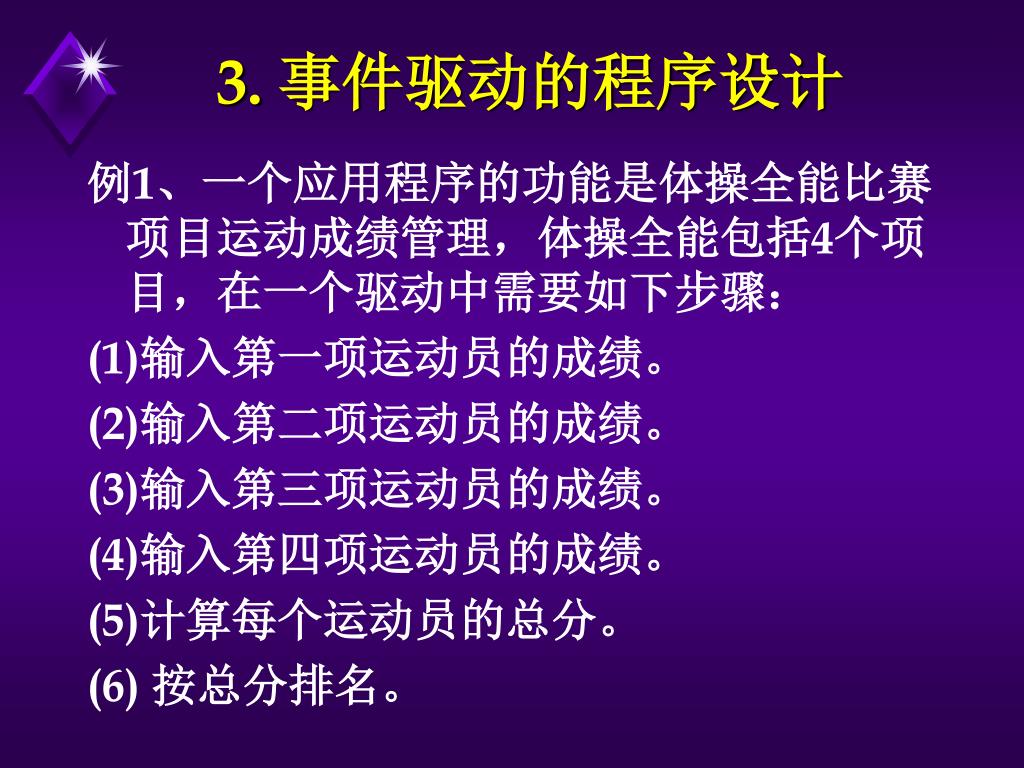 3. 事件驱动的程序设计

例1、一个应用程序的功能是体操全能比赛项目运动成绩管理，体操全能包括4个项目，在一个驱动中需要如下步骤：

(1)输入第一项运动员的成绩。

(2)输入第二项运动员的成绩。

(3)输入第三项运动员的成绩。

(4)输入第四项运动员的成绩。

(5)计算每个运动员的总分。

(6) 按总分排名。